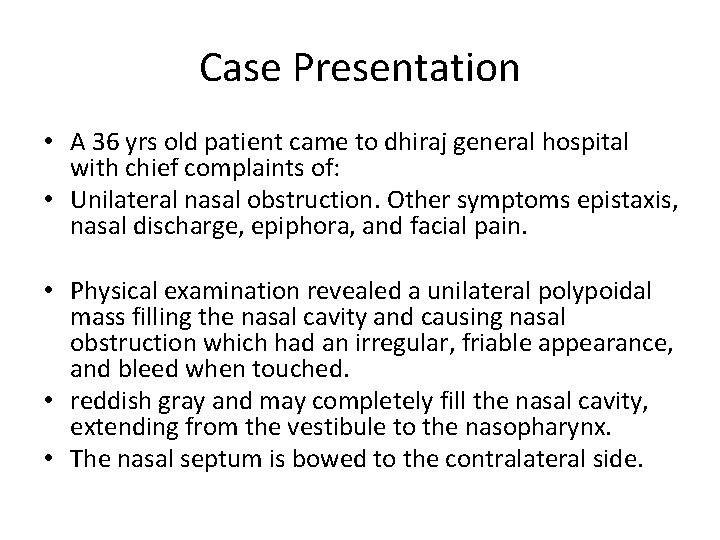 Case Presentation

• A 36 yrs old patient came to dhiraj general hospital with chief complaints of:
• Unilateral nasal obstruction. Other symptoms epistaxis, nasal discharge, epiphora, and facial pain.

• Physical examination revealed a unilateral polypoidal mass filling the nasal cavity and causing nasal obstruction which had an irregular, friable appearance, and bleed when touched.
• reddish gray and may completely fill the nasal cavity, extending from the vestibule to the nasopharynx.
• The nasal septum is bowed to the contralateral side.